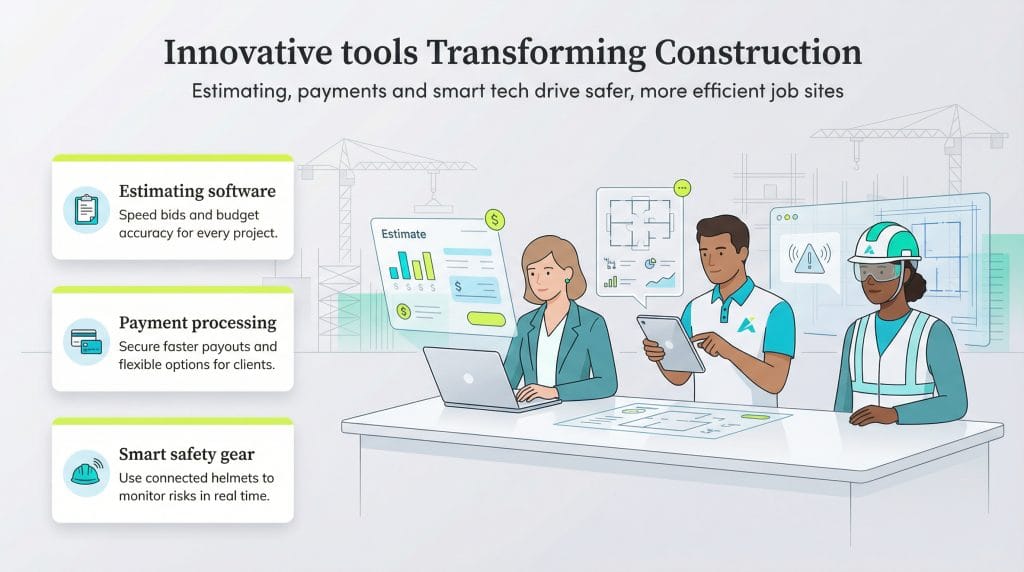 Innovative tools Transforming Construction

Estimating, payments and smart tech drive safer, more efficient job sites

Estimating software
Speed bids and budget accuracy for every project.

Payment processing
Secure faster payouts and flexible options for clients.

Smart safety gear
Use connected helmets to monitor risks in real time.

Estimate

$ $ $ $

$

$

$